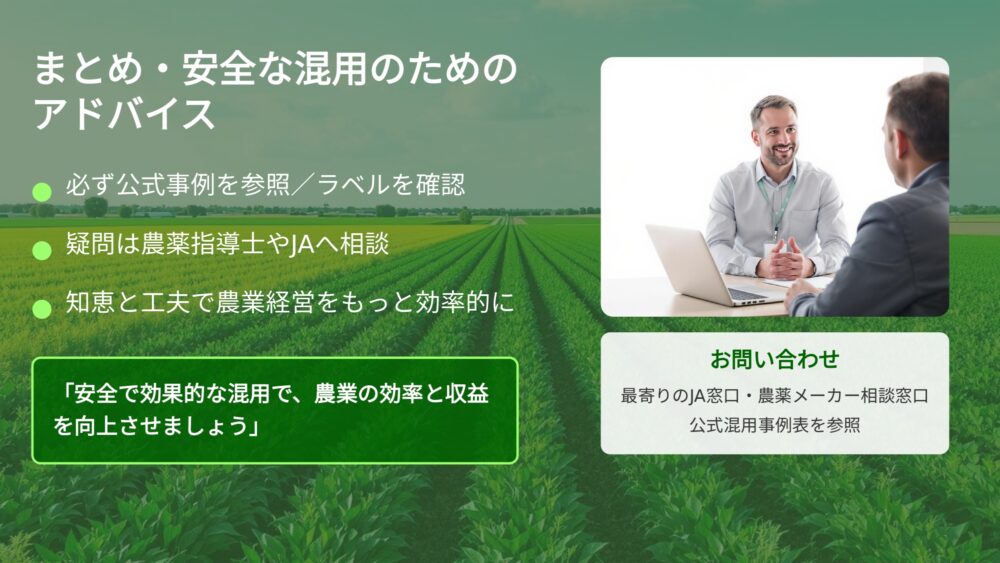 まとめ・安全な混用のためのアドバイス

必ず公式事例を参照／ラベルを確認

疑問は農薬指導士やJAへ相談

知恵と工夫で農業経営をもっと効率的に

「安全で効果的な混用で、農業の効率と収益を向上させましょう」

お問い合わせ

最寄りのJA窓口・農薬メーカー相談窓口
公式混用事例表を参照